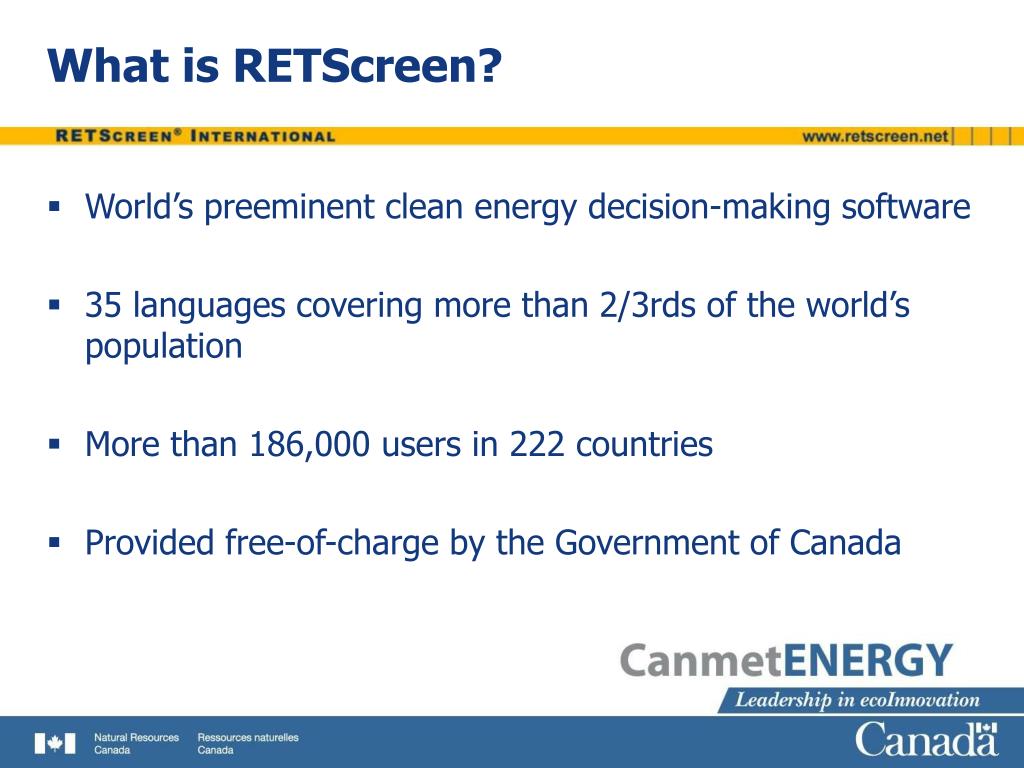 What is RETScreen?

RETSCREEN® INTERNATIONAL www.retscreen.net

▪ World's preeminent clean energy decision-making software

▪ 35 languages covering more than 2/3rds of the world's population

▪ More than 186,000 users in 222 countries

▪ Provided free-of-charge by the Government of Canada

CanmetENERGY
Leadership in ecoInnovation

Natural Resources Canada Ressources naturelles Canada

Canada